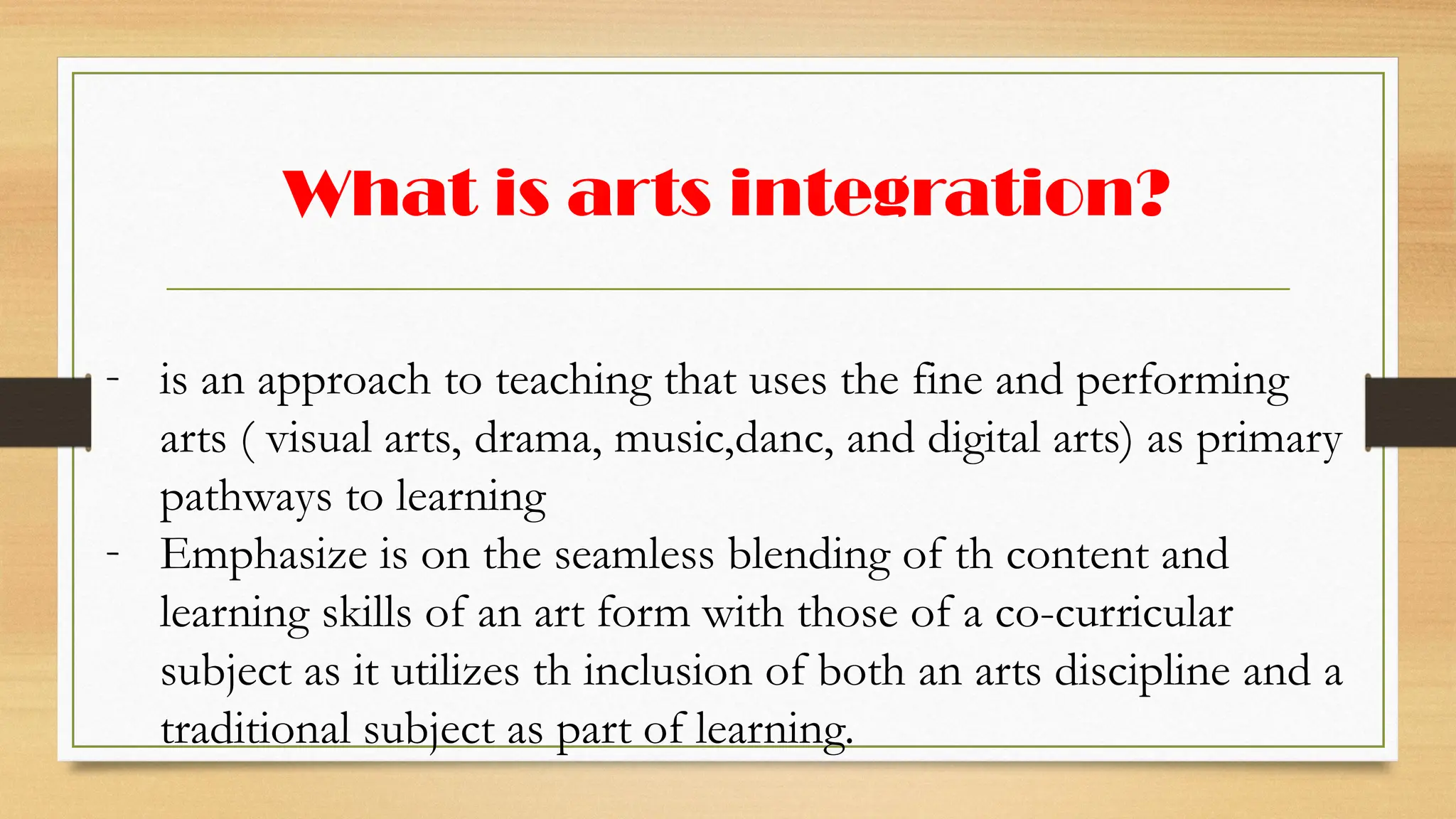 What is arts integration?

- is an approach to teaching that uses the fine and performing arts ( visual arts, drama, music,danc, and digital arts) as primary pathways to learning
- Emphasize is on the seamless blending of th content and learning skills of an art form with those of a co-curricular subject as it utilizes th inclusion of both an arts discipline and a traditional subject as part of learning.